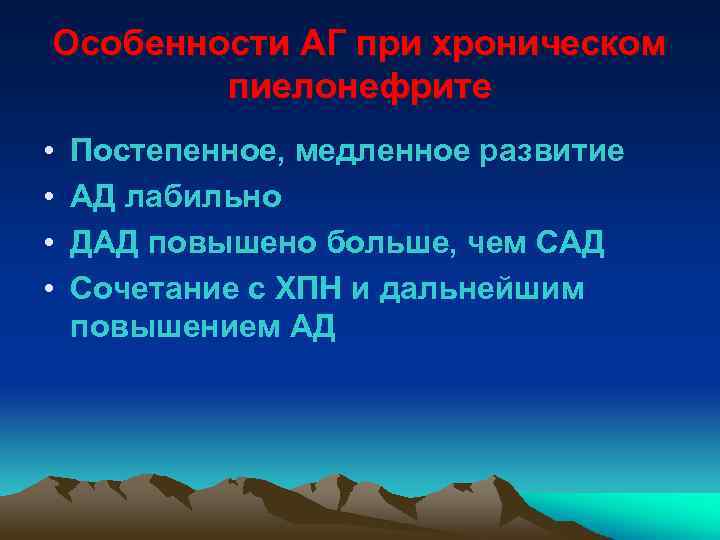 Особенности АГ при хроническом пиелонефрите

• Постепенное, медленное развитие
• АД лабильно
• ДАД повышено больше, чем САД
• Сочетание с ХПН и дальнейшим повышением АД